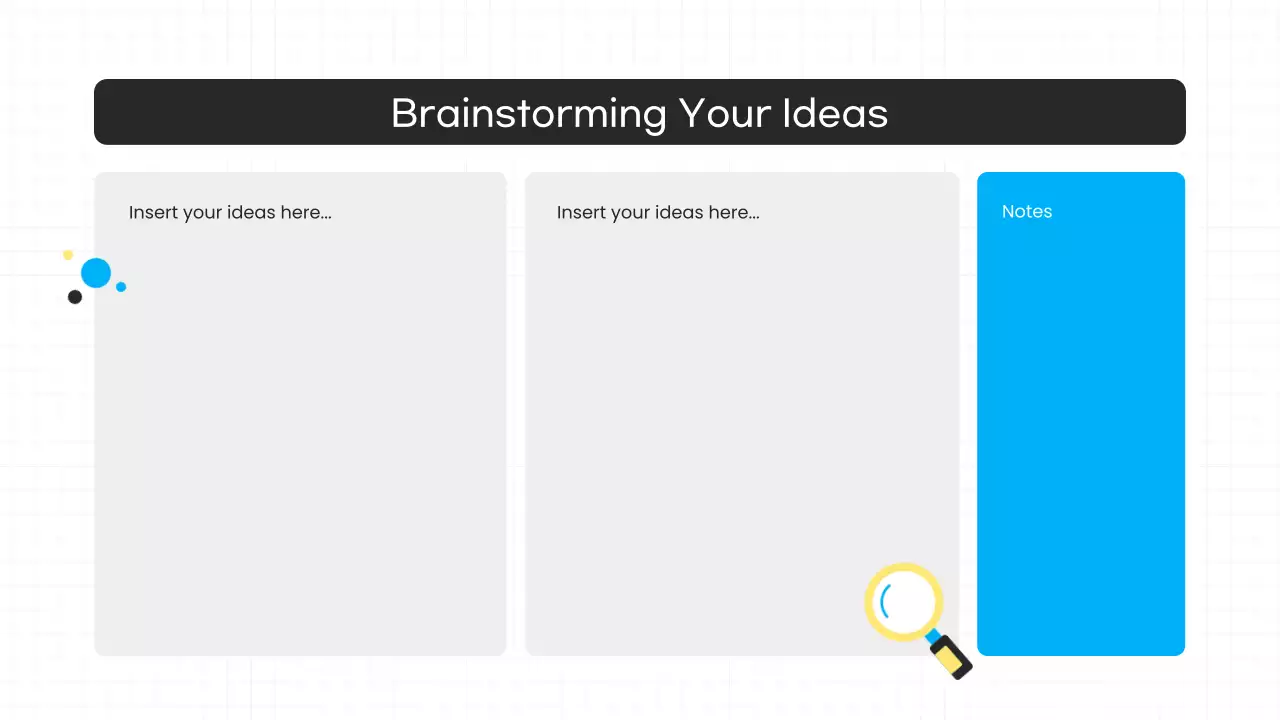 Brainstorming Your Ideas

Insert your ideas here...

Insert your ideas here...

Notes